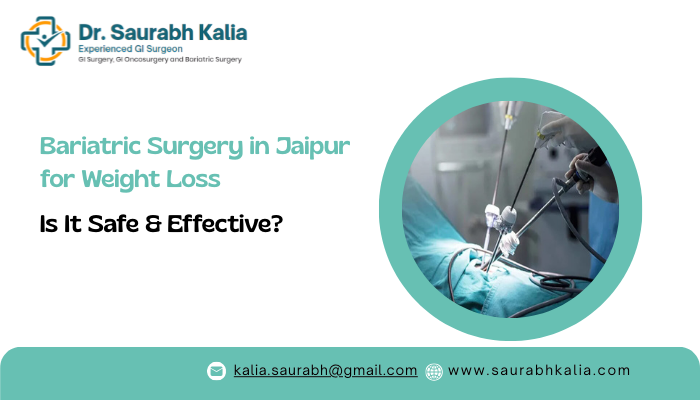 Dr. Saurabh Kalia
Experienced GI Surgeon
GI Surgery, GI Oncosurgery and Bariatric Surgery

Bariatric Surgery in Jaipur for Weight Loss

Is It Safe & Effective?

kalia.saurabh@gmail.com www.saurabhkalia.com